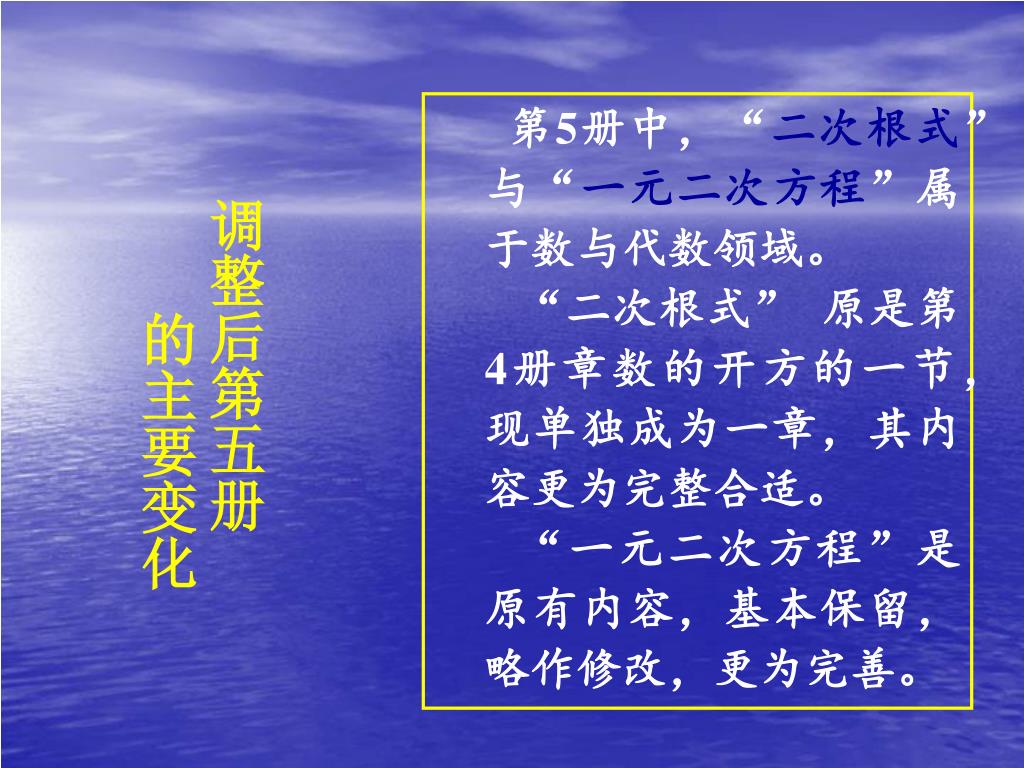 调整后第五册的主要变化

第5册中，“二次根式”与“一元二次方程”属于数与代数领域。

“二次根式” 原是第4册章数的开方的一节，现单独成为一章，其内容更为完整合适。

“一元二次方程”是原有内容，基本保留，略作修改，更为完善。